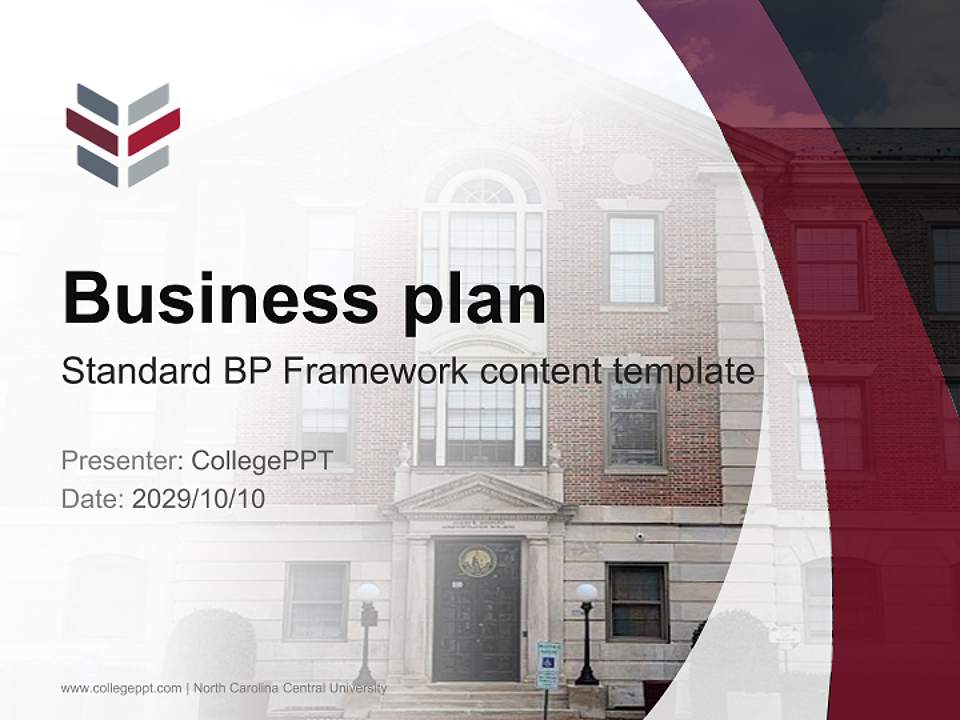 Business plan

Standard BP Framework content template

Presenter: CollegePPT
Date: 2029/10/10

www.collegeppt.com | North Carolina Central University